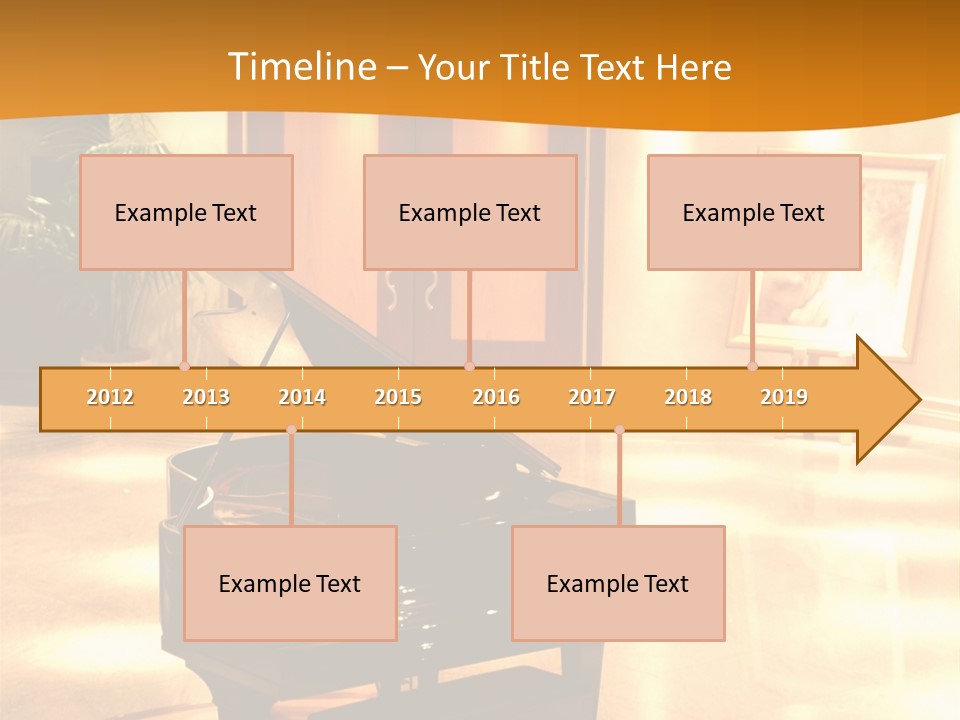 Timeline – Your Title Text Here

Example Text

Example Text

Example Text

2012 2013 2014 2015 2016 2017 2018 2019

Example Text

Example Text